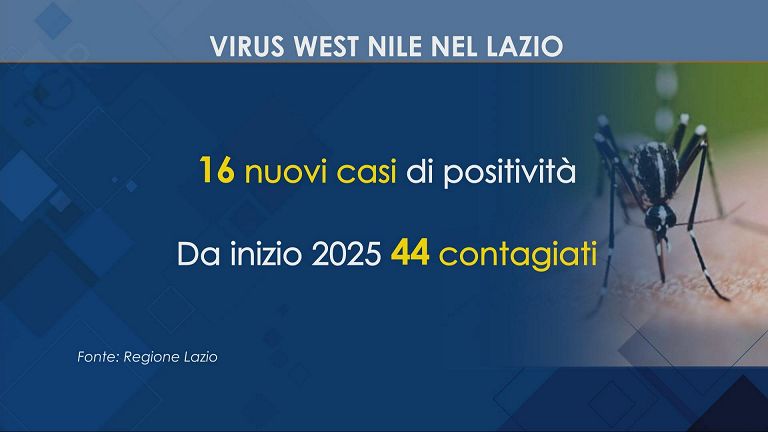 VIRUS WEST NILE NEL LAZIO

16 nuovi casi di positività

Da inizio 2025 44 contagiati

Fonte: Regione Lazio